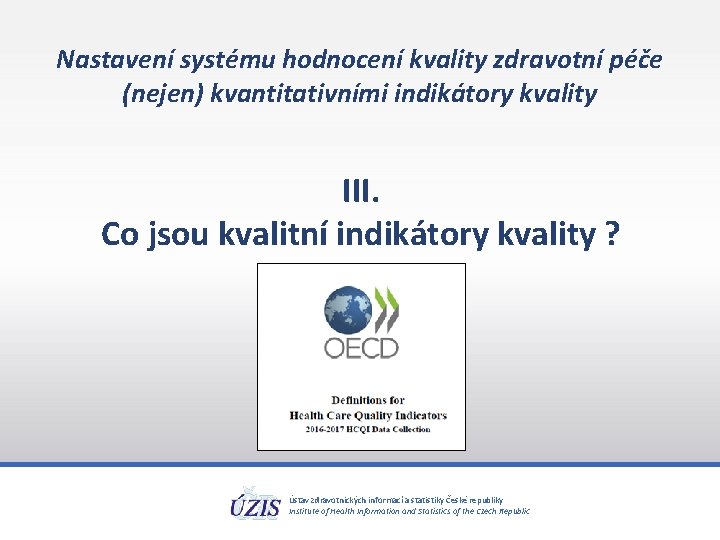 Nastavení systému hodnocení kvality zdravotní péče (nejen) kvantitativními indikátory kvality

III.
Co jsou kvalitní indikátory kvality ?

OECD

Definitions for
Health Care Quality Indicators
2016-2017 HCQI Data Collection

ÚZIS

Ústav zdravotnických informací a statistiky České republiky
Institute of Health Information and Statistics of the Czech Republic